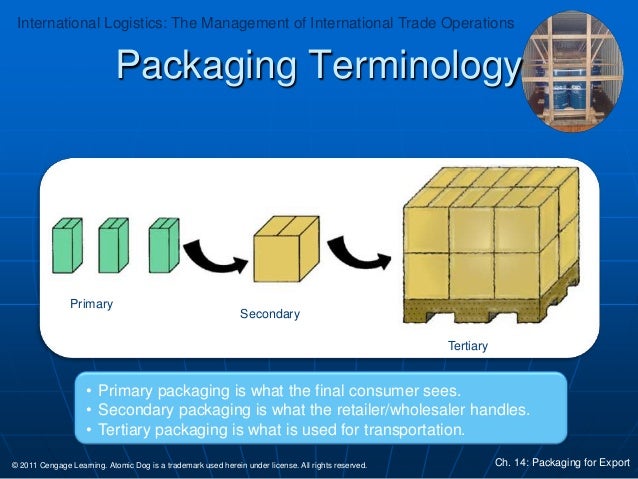 International Logistics: The Management of International Trade Operations

Packaging Terminology

Primary

Secondary

Tertiary

• Primary packaging is what the final consumer sees.
• Secondary packaging is what the retailer/wholesaler handles.
• Tertiary packaging is what is used for transportation.

© 2011 Cengage Learning. Atomic Dog is a trademark used herein under license. All rights reserved.

Ch. 14: Packaging for Export